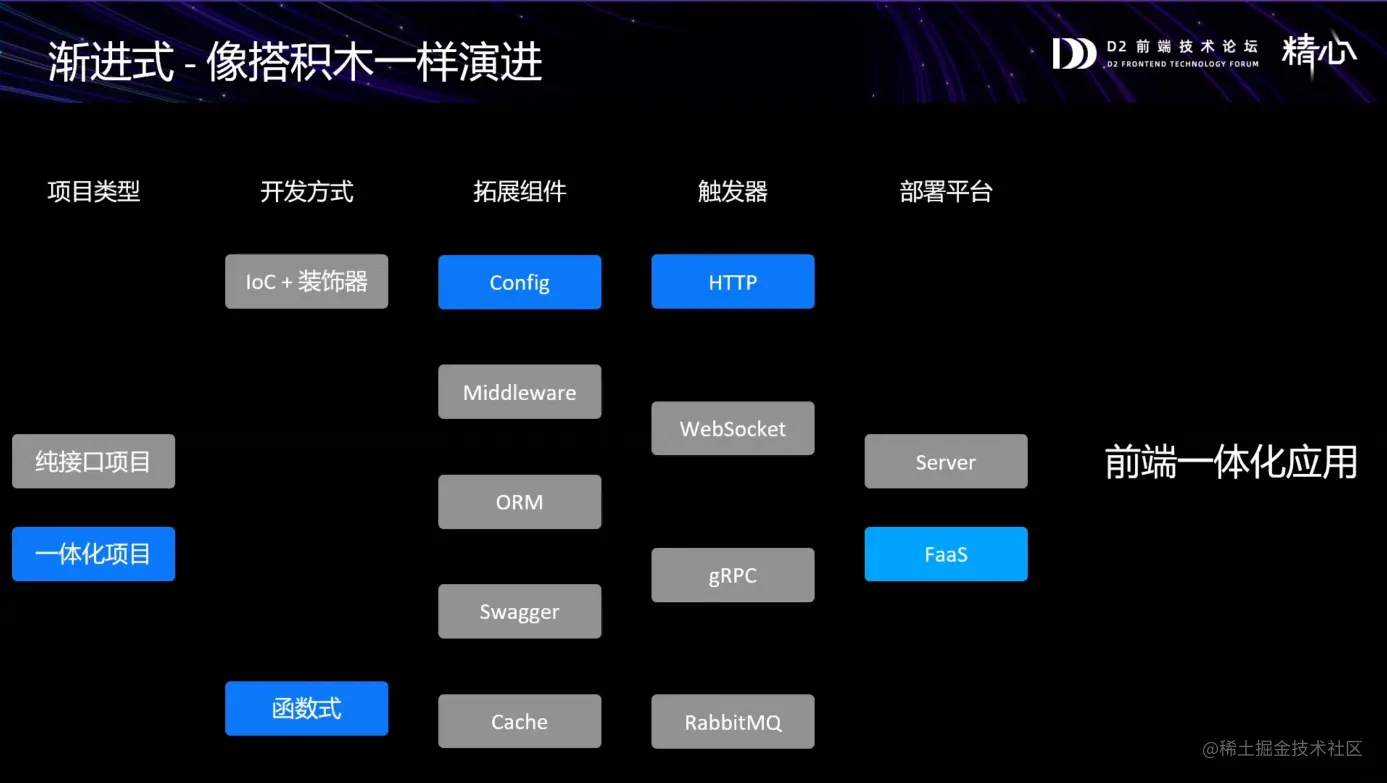 渐进式 - 像搭积木一样演进

D2 前端技术论坛
D2 FRONTEND TECHNOLOGY FORUM
精心

项目类型
纯接口项目
一体化项目

开发方式
IoC + 装饰器
函数式

拓展组件
Config
Middleware
ORM
Swagger
Cache

触发器
HTTP
WebSocket
gRPC
RabbitMQ

部署平台
Server
FaaS

前端一体化应用

@稀土掘金技术社区